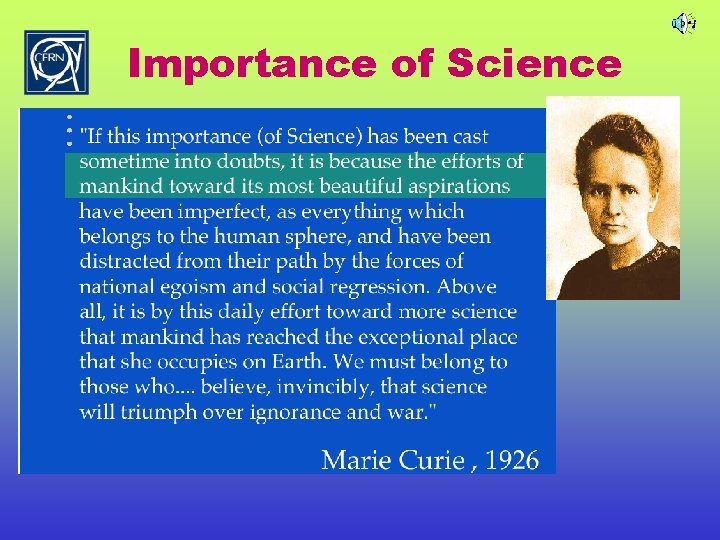 CERN

Importance of Science

"If this importance (of Science) has been cast sometime into doubts, it is because the efforts of mankind toward its most beautiful aspirations have been imperfect, as everything which belongs to the human sphere, and have been distracted from their path by the forces of national egoism and social regression. Above all, it is by this daily effort toward more science that mankind has reached the exceptional place that she occupies on Earth. We must belong to those who.... believe, invincibly, that science will triumph over ignorance and war."

Marie Curie , 1926